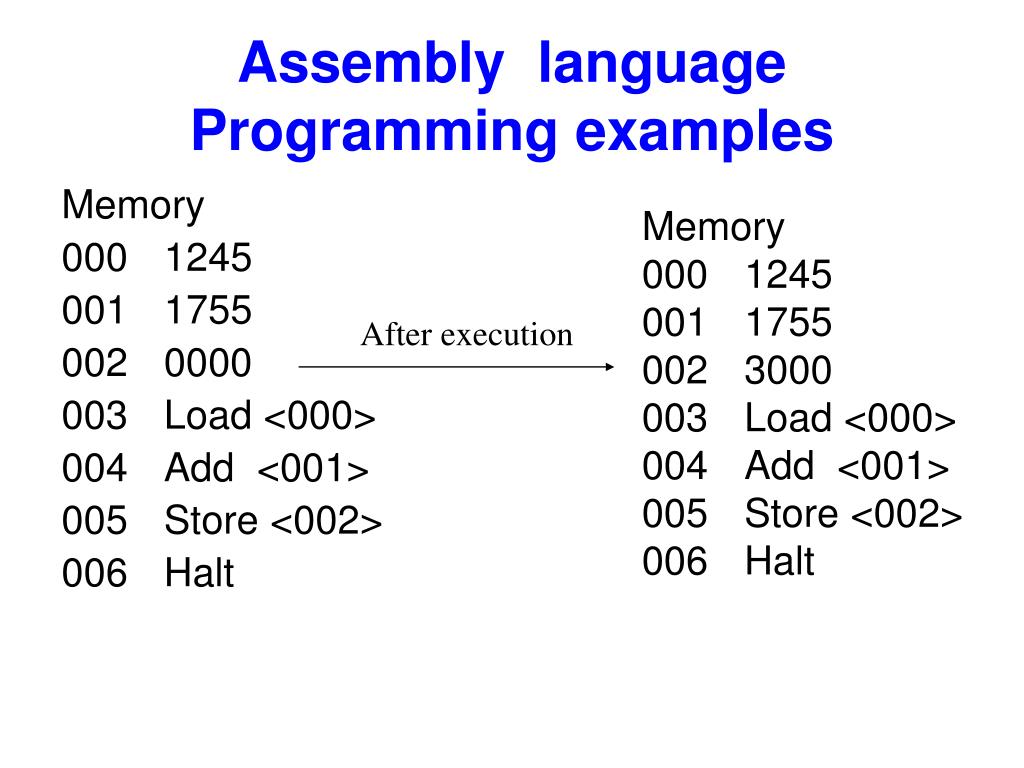 Assembly language
Programming examples

Memory
000 1245
001 1755
002 0000
003 Load <000>
004 Add <001>
005 Store <002>
006 Halt

After execution

Memory
000 1245
001 1755
002 3000
003 Load <000>
004 Add <001>
005 Store <002>
006 Halt